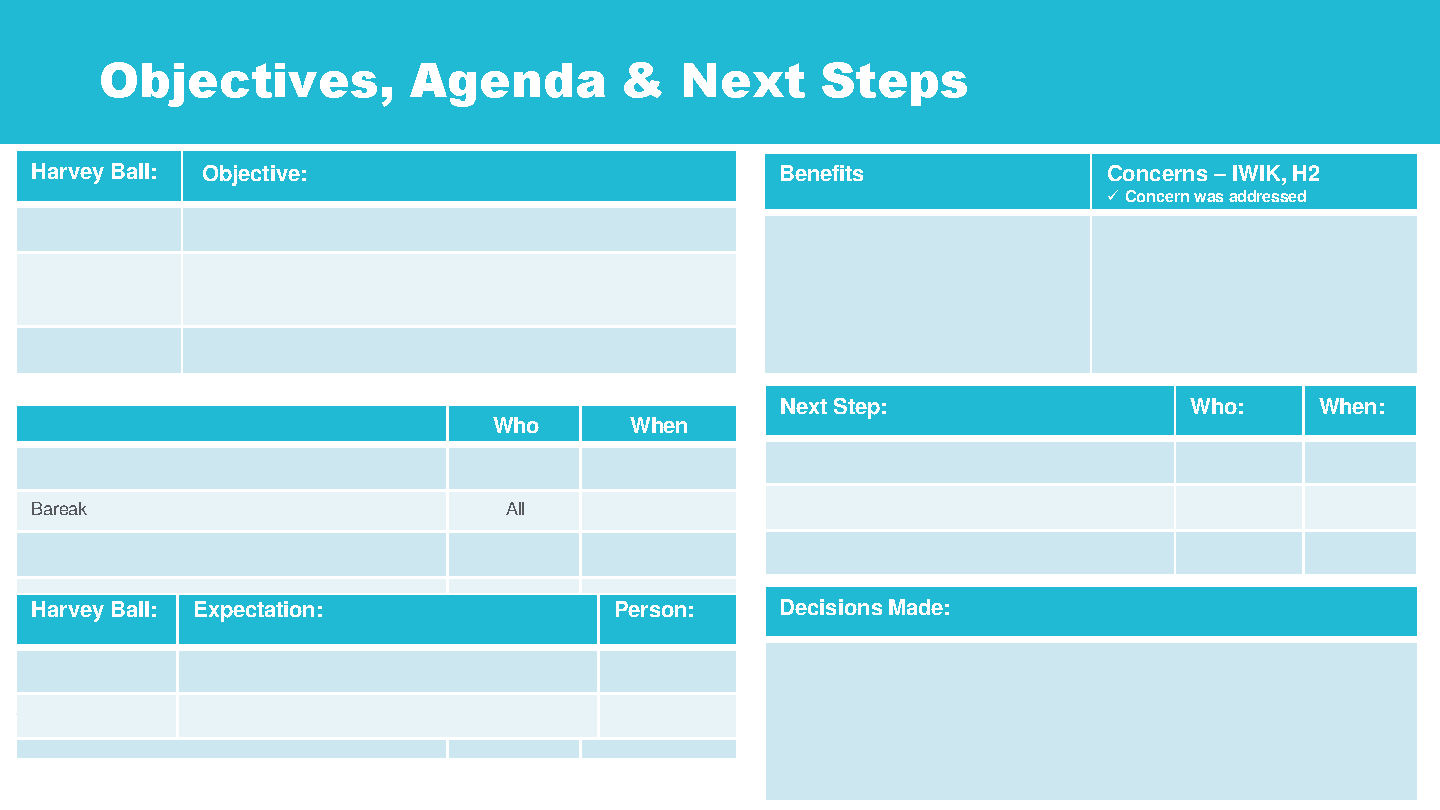 Objectives, Agenda & Next Steps

| Harvey Ball: | Objective: |
|---|---|
| | |
| | |
| | |

| | Who | When |
|---|---|---|
| | | |
| Bareak | All | |
| | | |

| Harvey Ball: | Expectation: | Person: |
|---|---|---|
| | | |
| | | |

| Benefits | Concerns – IWIK, H2 ✓ Concern was addressed |
|---|---|
| | |

| Next Step: | Who: | When: |
|---|---|---|
| | | |
| | | |
| | | |

| Decisions Made: |
|---|
| |